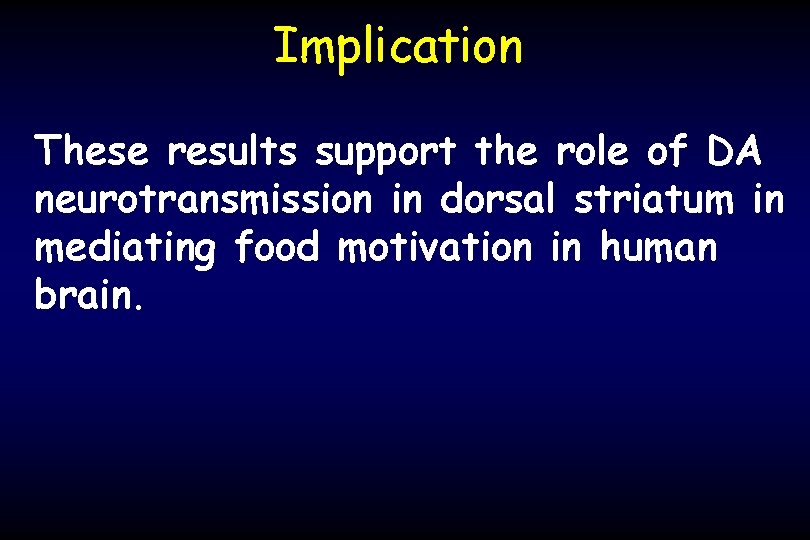 Implication

These results support the role of DA neurotransmission in dorsal striatum in mediating food motivation in human brain.